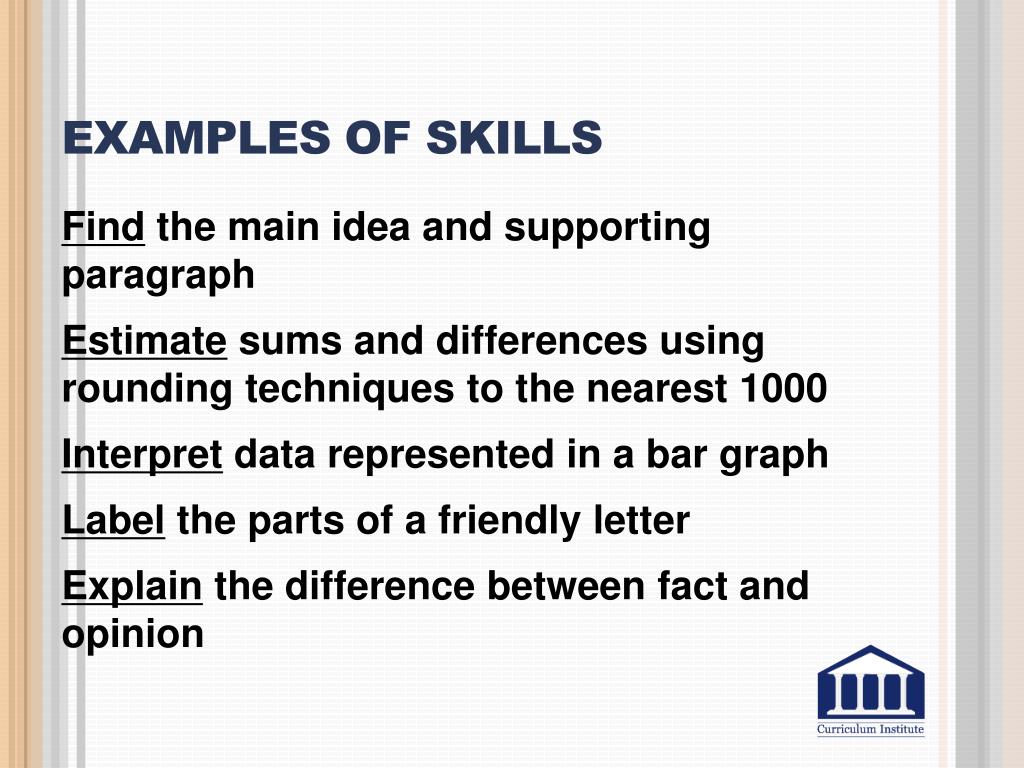 EXAMPLES OF SKILLS

Find the main idea and supporting paragraph

Estimate sums and differences using rounding techniques to the nearest 1000

Interpret data represented in a bar graph

Label the parts of a friendly letter

Explain the difference between fact and opinion

Curriculum Institute